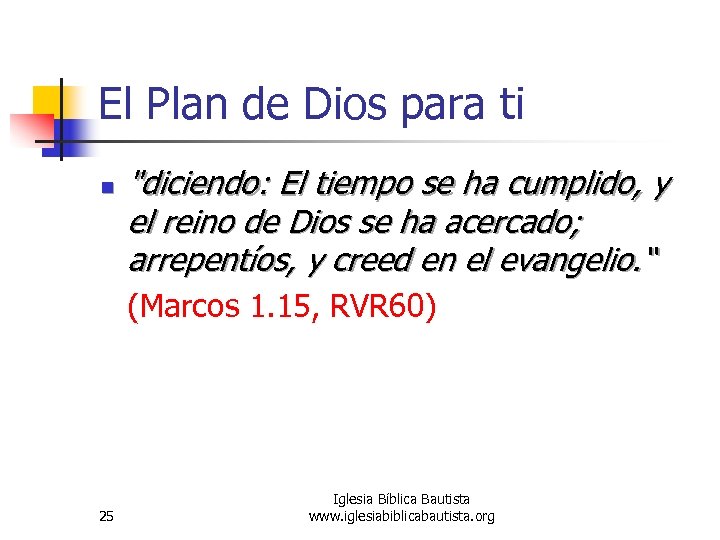 El Plan de Dios para ti

"diciendo: El tiempo se ha cumplido, y el reino de Dios se ha acercado; arrepentíos, y creed en el evangelio."

(Marcos 1.15, RVR60)

25

Iglesia Bíblica Bautista
www.iglesiabiblicabautista.org